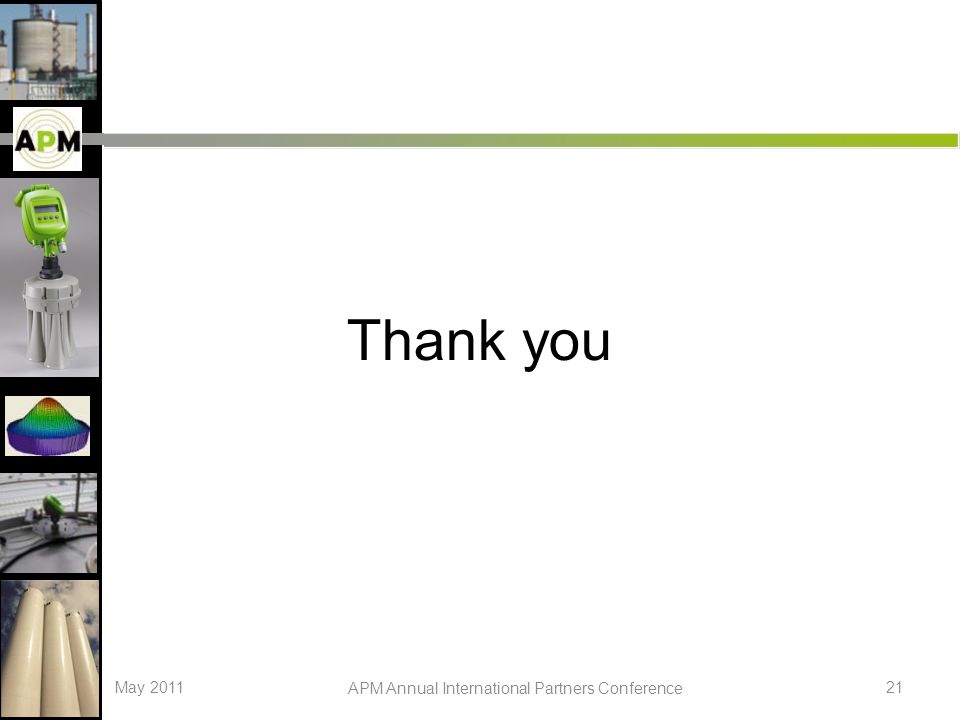 APM

Thank you

May 2011

APM Annual International Partners Conference

21